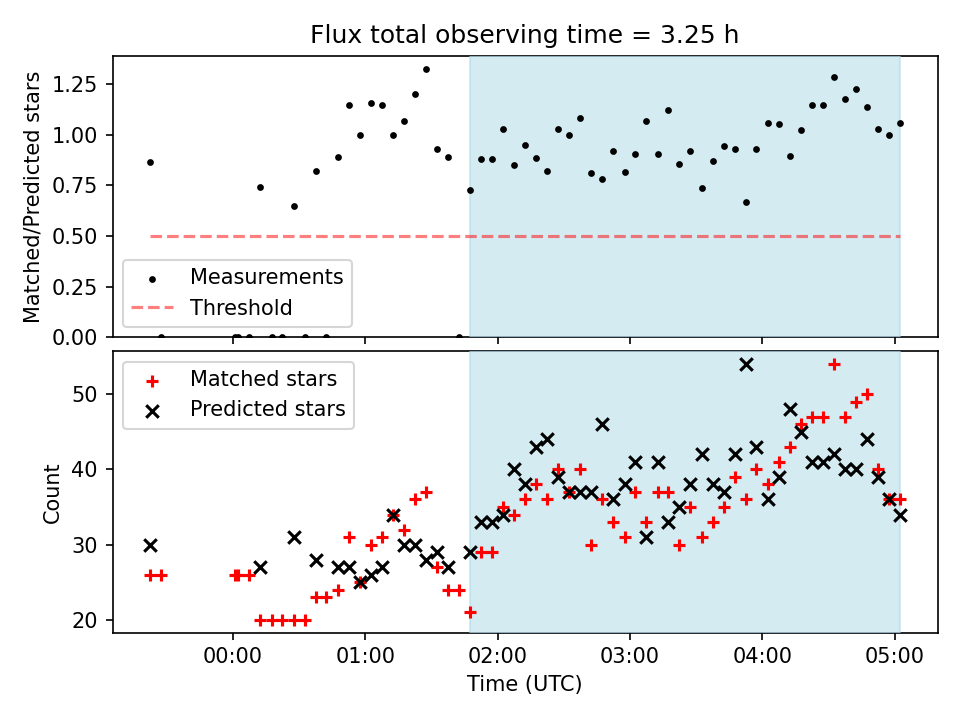 Flux total observing time = 3.25 h

Matched/Predicted stars

1.25
1.00
0.75
0.50
0.25
0.00

Measurements
Threshold

Matched stars
Predicted stars

Count

50
40
30
20

00:00
01:00
02:00
03:00
04:00
05:00

Time (UTC)